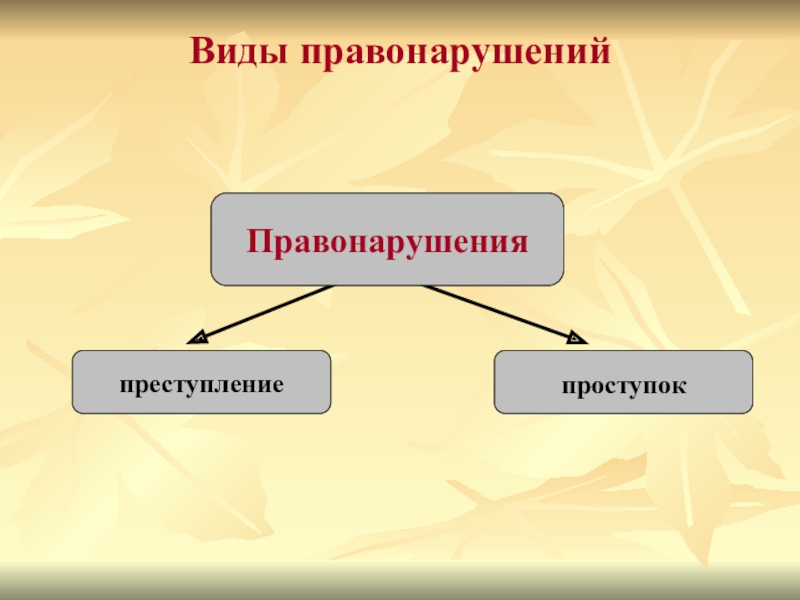 Виды правонарушений

Правонарушения

преступление

проступок